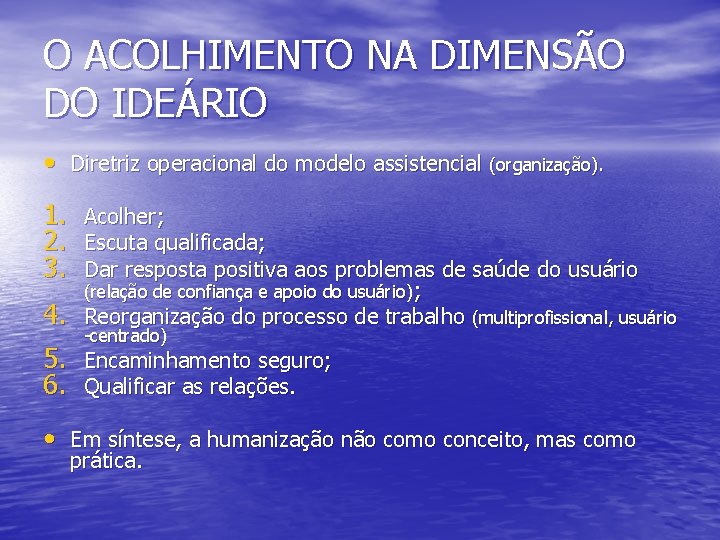 O ACOLHIMENTO NA DIMENSÃO DO IDEÁRIO

• Diretriz operacional do modelo assistencial (organização).

1. Acolher;
2. Escuta qualificada;
3. Dar resposta positiva aos problemas de saúde do usuário (relação de confiança e apoio do usuário);
4. Reorganização do processo de trabalho (multiprofissional, usuário -centrado)
5. Encaminhamento seguro;
6. Qualificar as relações.

• Em síntese, a humanização não como conceito, mas como prática.